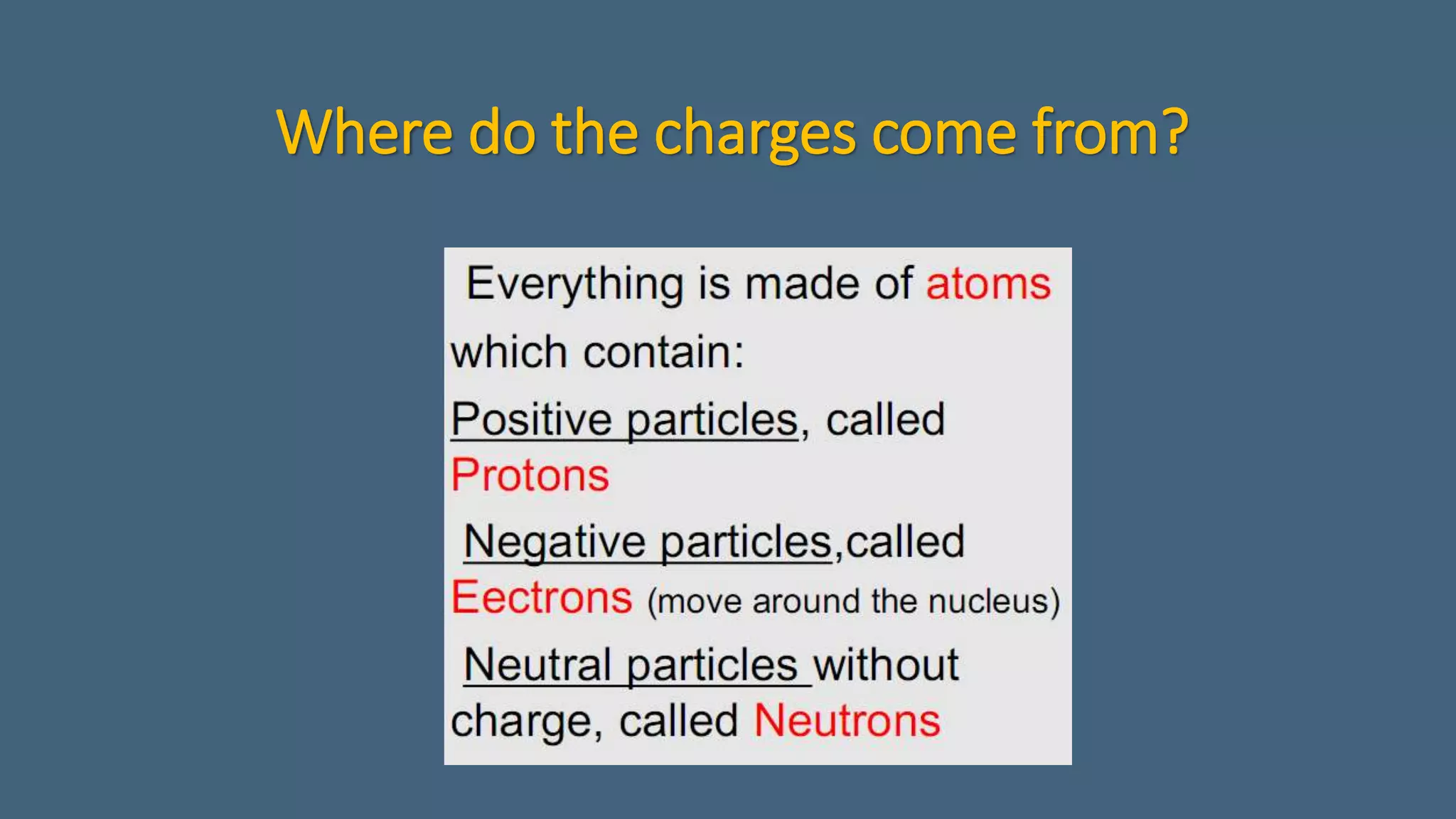 Where do the charges come from?

Everything is made of atoms which contain:

Positive particles, called Protons

Negative particles,called Eectrons (move around the nucleus)

Neutral particles without charge, called Neutrons